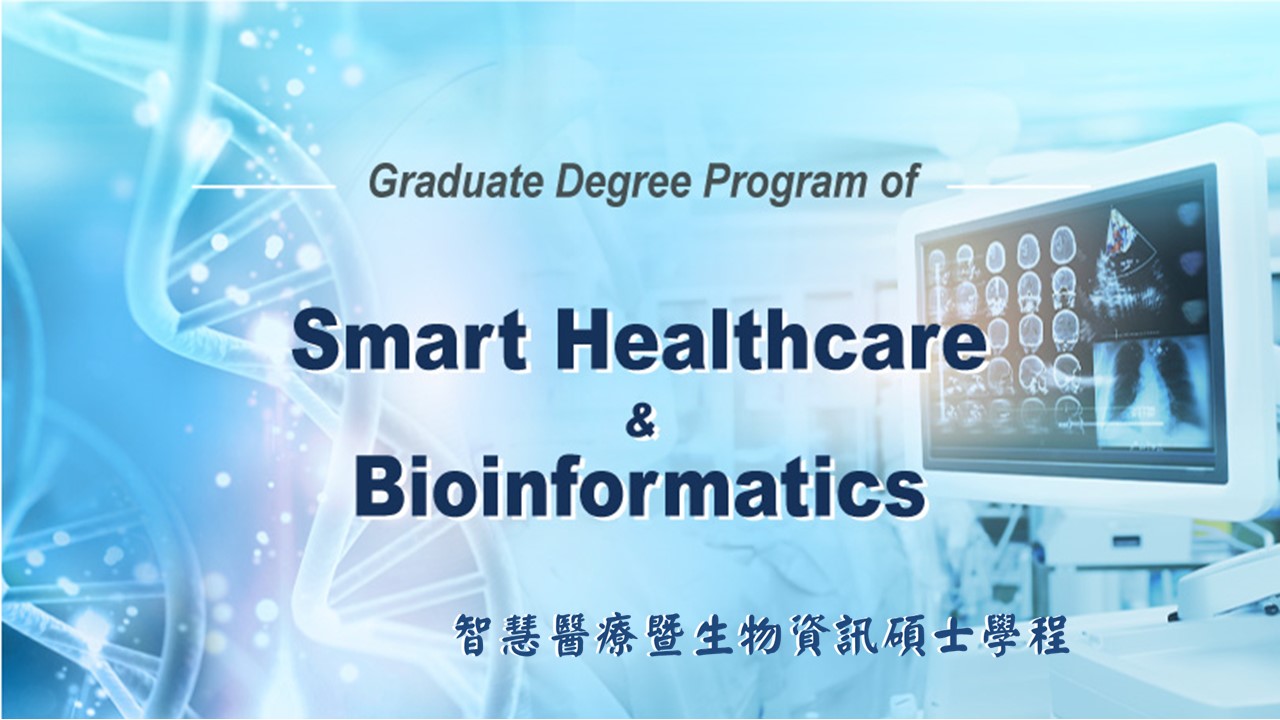 Graduate Degree Program of

Smart Healthcare
&
Bioinformatics

智慧醫療暨生物資訊碩士學程